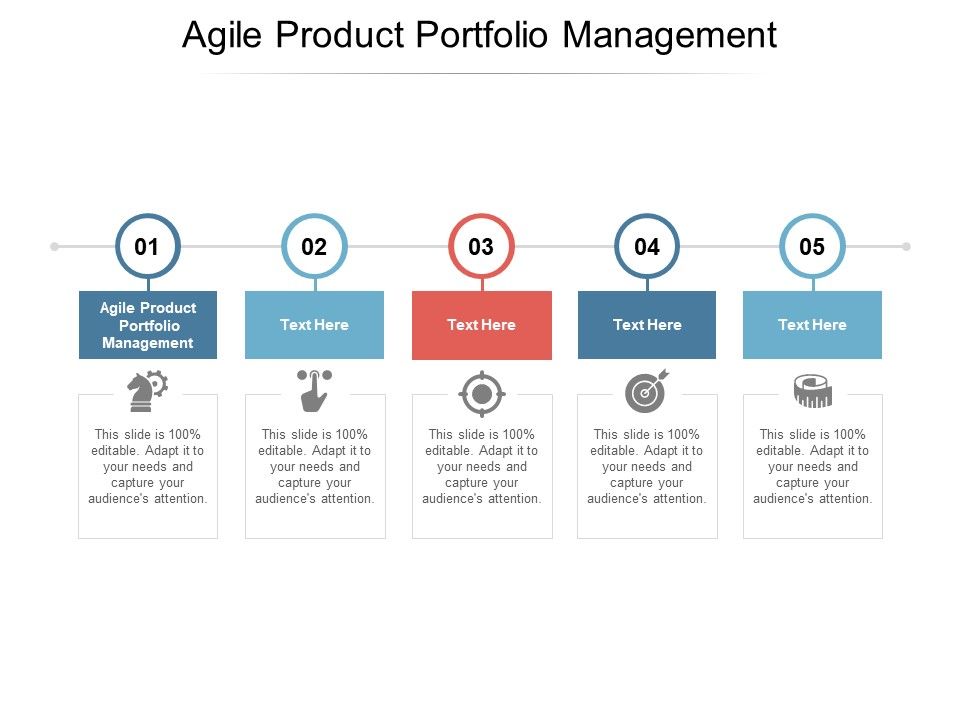 Agile Product Portfolio Management

01

Agile Product Portfolio Management

This slide is 100% editable. Adapt it to your needs and capture your audience's attention.

02

Text Here

This slide is 100% editable. Adapt it to your needs and capture your audience's attention.

03

Text Here

This slide is 100% editable. Adapt it to your needs and capture your audience's attention.

04

Text Here

This slide is 100% editable. Adapt it to your needs and capture your audience's attention.

05

Text Here

This slide is 100% editable. Adapt it to your needs and capture your audience's attention.